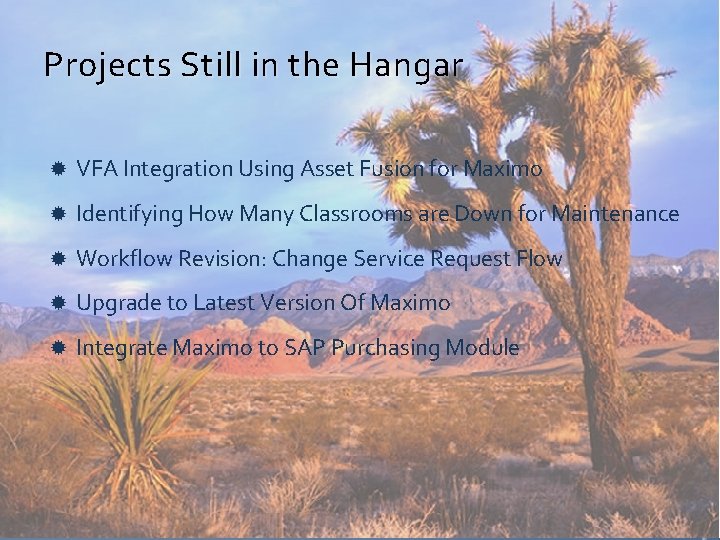 Projects Still in the Hangar

- VFA Integration Using Asset Fusion for Maximo
- Identifying How Many Classrooms are Down for Maintenance
- Workflow Revision: Change Service Request Flow
- Upgrade to Latest Version Of Maximo
- Integrate Maximo to SAP Purchasing Module